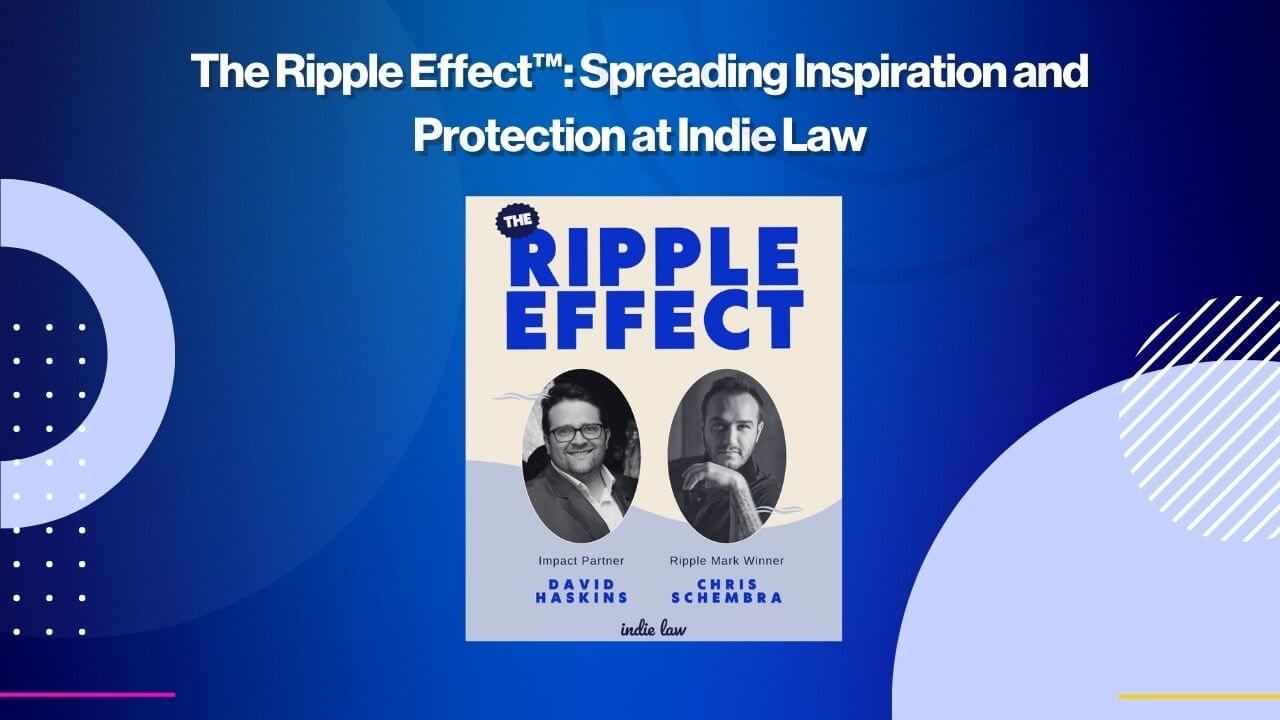 The Ripple Effect™: Spreading Inspiration and Protection at Indie Law

THE
RIPPLE
EFFECT

Impact Partner
DAVID HASKINS

Ripple Mark Winner
CHRIS SCHEMBRA

indie law